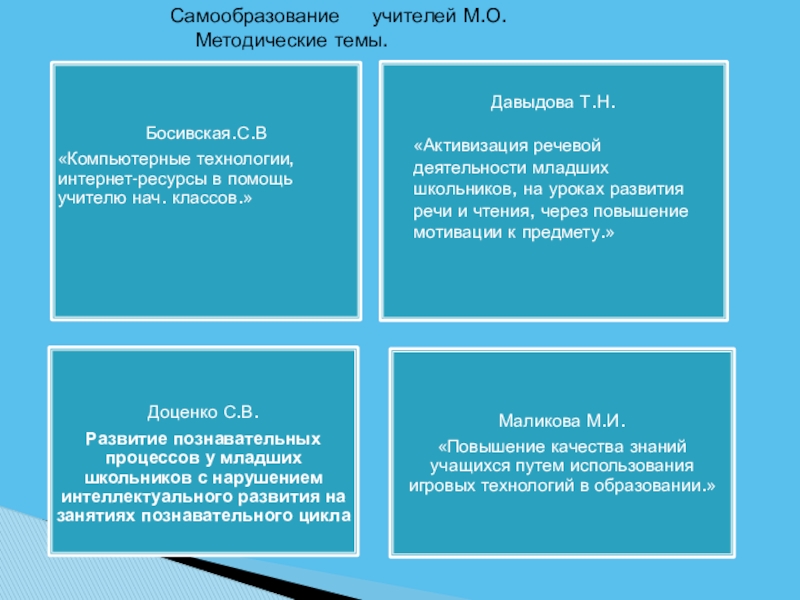 Самообразование учителей М.О.
Методические темы.

Босивская.С.В
«Компьютерные технологии, интернет-ресурсы в помощь учителю нач. классов.»

Давыдова Т.Н.
«Активизация речевой деятельности младших школьников, на уроках развития речи и чтения, через повышение мотивации к предмету.»

Доценко С.В.
Развитие познавательных процессов у младших школьников с нарушением интеллектуального развития на занятиях познавательного цикла

Маликова М.И.
«Повышение качества знаний учащихся путем использования игровых технологий в образовании.»